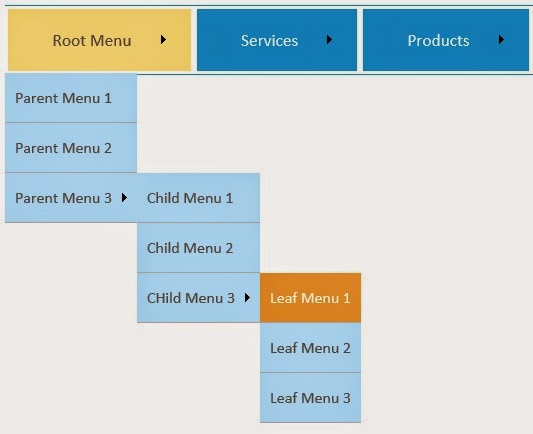 Root Menu
Services
Products

Parent Menu 1
Parent Menu 2
Parent Menu 3

Child Menu 1
Child Menu 2
CHild Menu 3

Leaf Menu 1
Leaf Menu 2
Leaf Menu 3